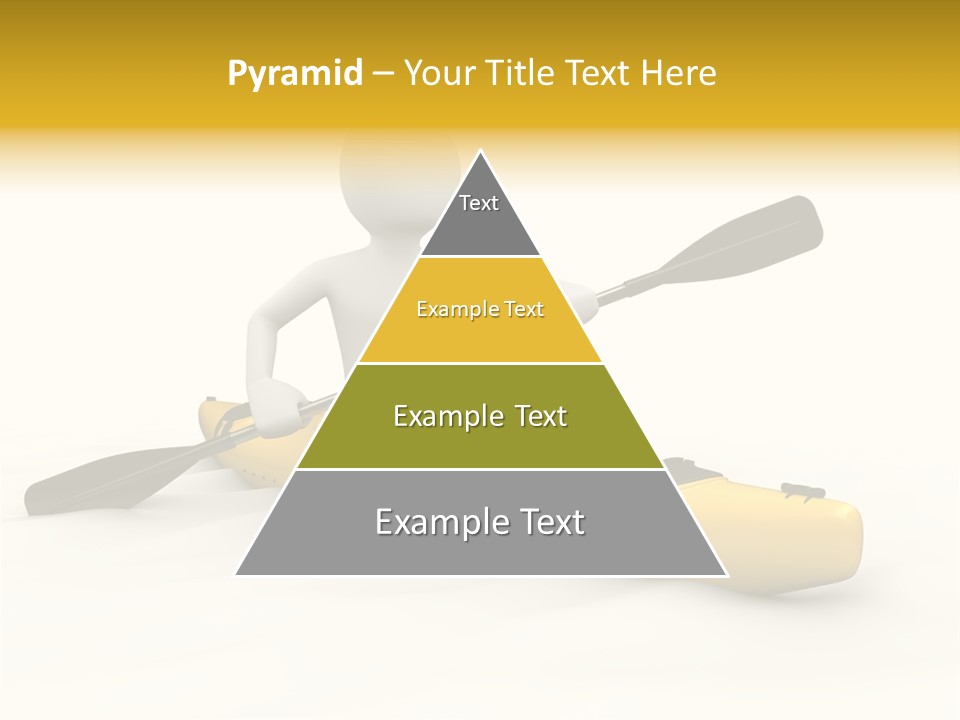 Pyramid – Your Title Text Here

Text

Example Text

Example Text

Example Text